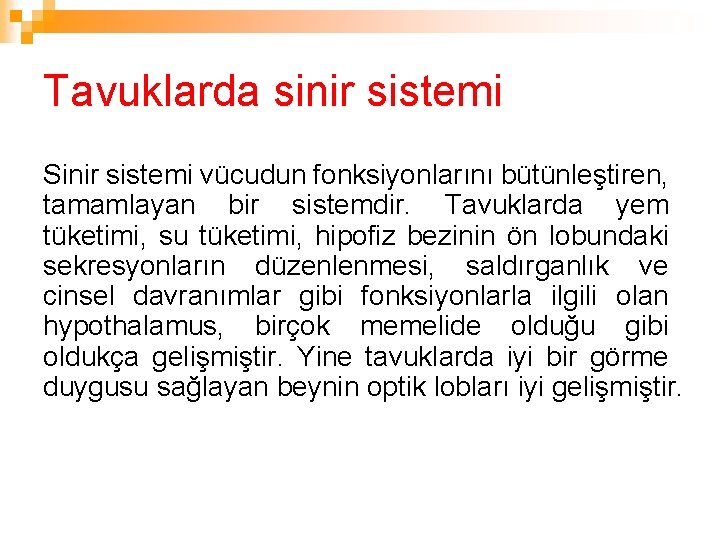 Tavuklarda sinir sistemi

Sinir sistemi vücudun fonksiyonlarını bütünleştiren, tamamlayan bir sistemdir. Tavuklarda yem tüketimi, su tüketimi, hipofiz bezinin ön lobundaki sekresyonların düzenlenmesi, saldırganlık ve cinsel davranımlar gibi fonksiyonlarla ilgili olan hypothalamus, birçok memelide olduğu gibi oldukça gelişmiştir. Yine tavuklarda iyi bir görme duygusu sağlayan beynin optik lobları iyi gelişmiştir.